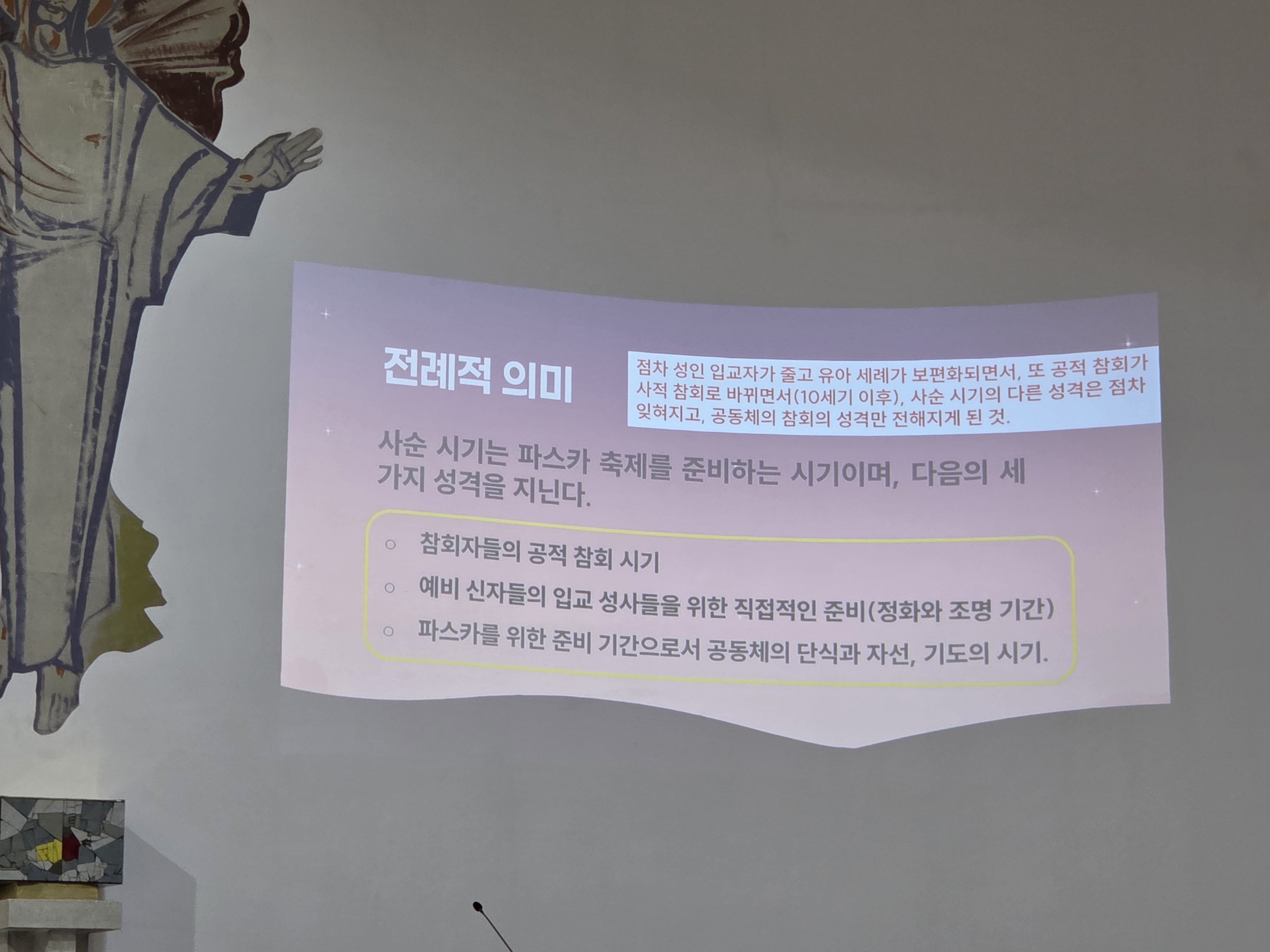 전례적 의미

점차 성인 입교자가 줄고 유아 세례가 보편화되면서, 또 공적 참회가 사적 참회로 바뀌면서(10세기 이후), 사순 시기의 다른 성격은 점차 잊혀지고, 공동체의 참회의 성격만 전해지게 된 것.

사순 시기는 파스카 축제를 준비하는 시기이며, 다음의 세 가지 성격을 지닌다.

○ 참회자들의 공적 참회 시기
○ 예비 신자들의 입교 성사들을 위한 직접적인 준비(정화와 조명 기간)
○ 파스카를 위한 준비 기간으로서 공동체의 단식과 자선, 기도의 시기.